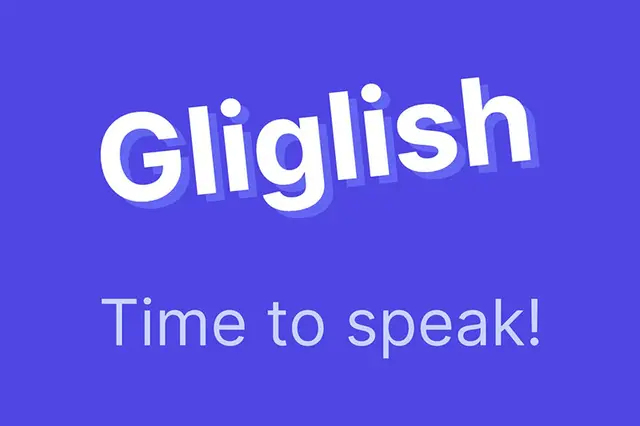 Gliglish

Time to speak!